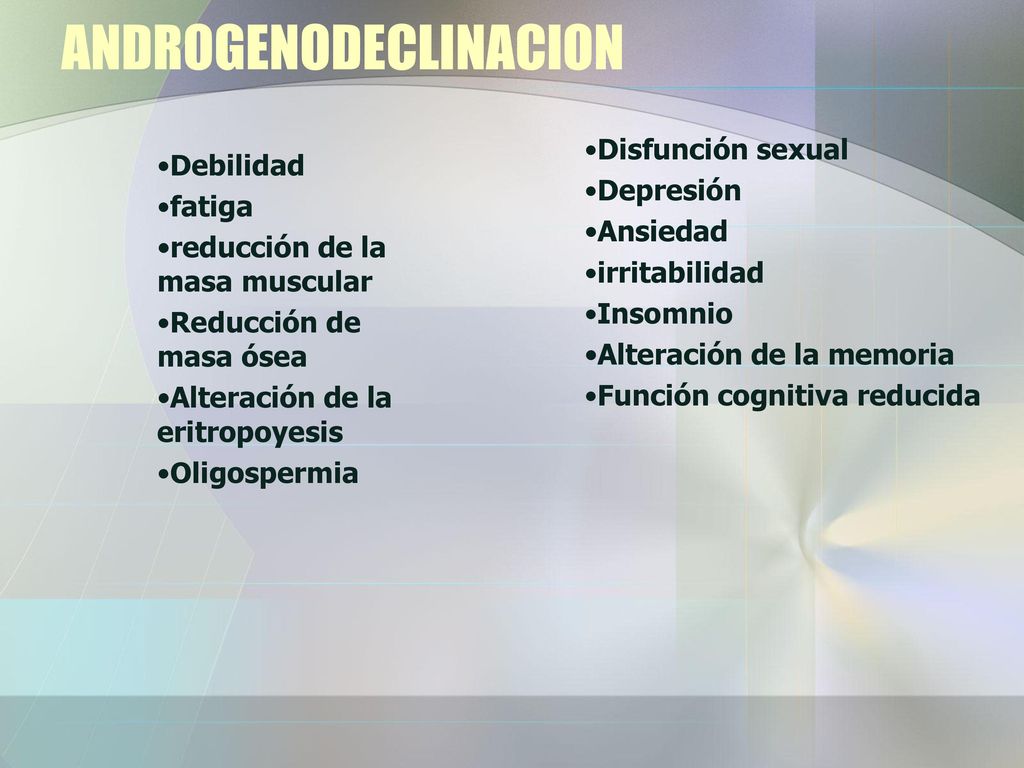 ANDROGENODECLINACION

•Debilidad
•fatiga
•reducción de la masa muscular
•Reducción de masa ósea
•Alteración de la eritropoyesis
•Oligospermia

•Disfunción sexual
•Depresión
•Ansiedad
•irritabilidad
•Insomnio
•Alteración de la memoria
•Función cognitiva reducida